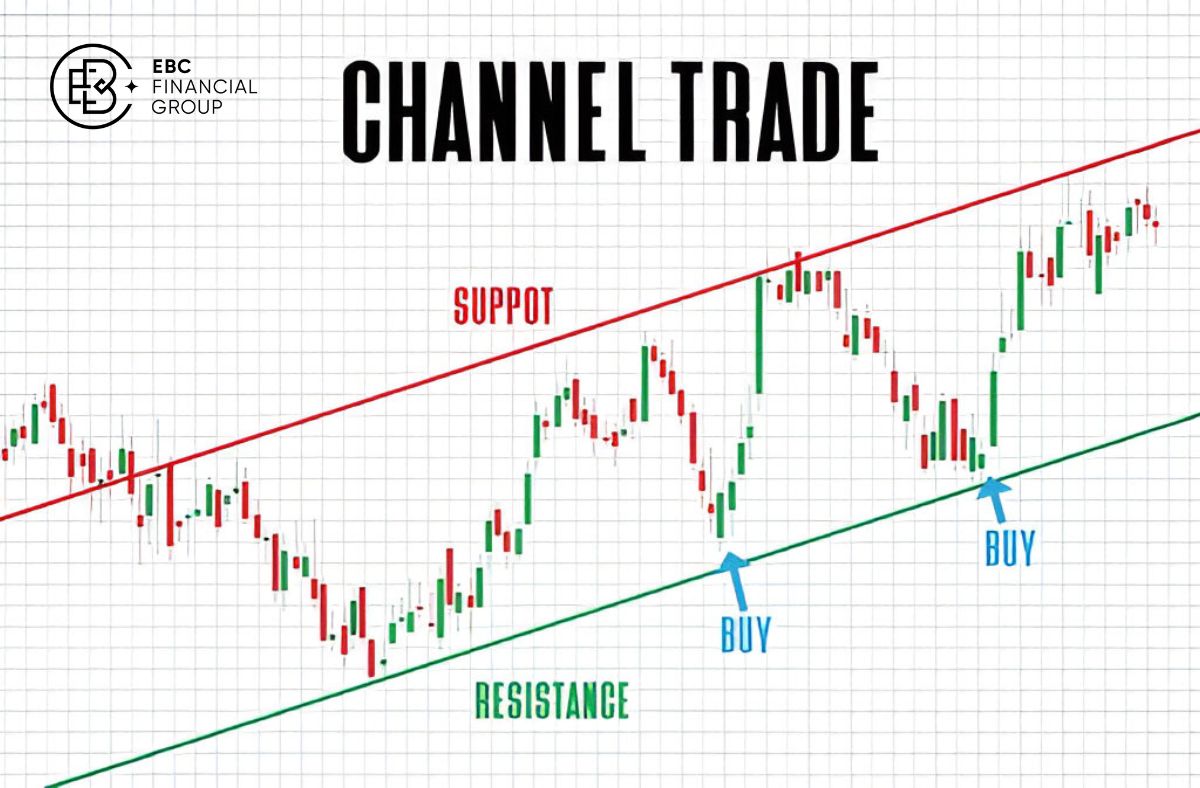 EBC FINANCIAL GROUP

CHANNEL TRADE

SUPPOT

BUY

BUY

RESISTANCE